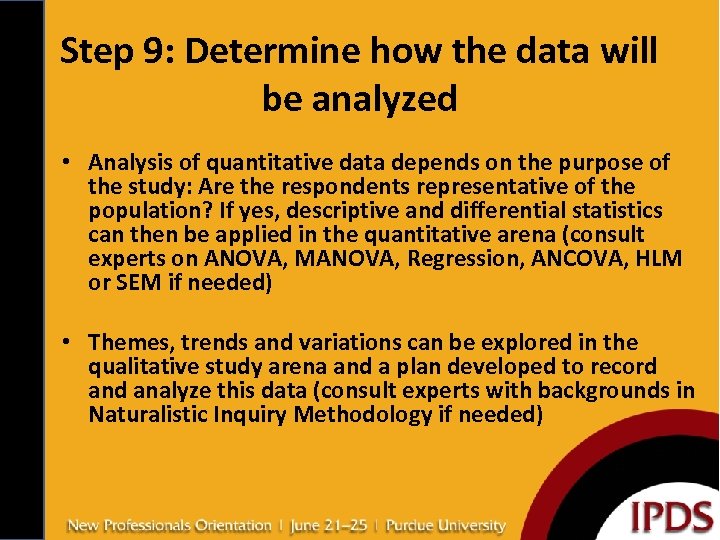 Step 9: Determine how the data will be analyzed

• Analysis of quantitative data depends on the purpose of the study: Are the respondents representative of the population? If yes, descriptive and differential statistics can then be applied in the quantitative arena (consult experts on ANOVA, MANOVA, Regression, ANCOVA, HLM or SEM if needed)

• Themes, trends and variations can be explored in the qualitative study arena and a plan developed to record and analyze this data (consult experts with backgrounds in Naturalistic Inquiry Methodology if needed)

New Professionals Orientation | June 21–25 | Purdue University

IPDS